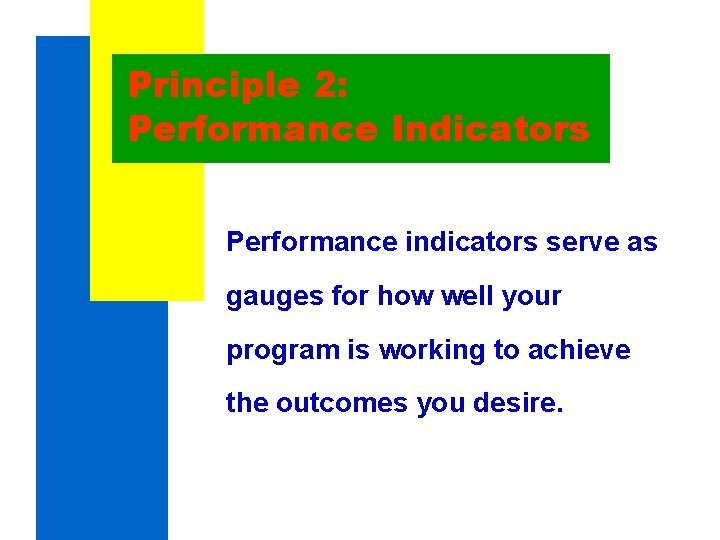 Principle 2:
Performance Indicators

Performance indicators serve as gauges for how well your program is working to achieve the outcomes you desire.